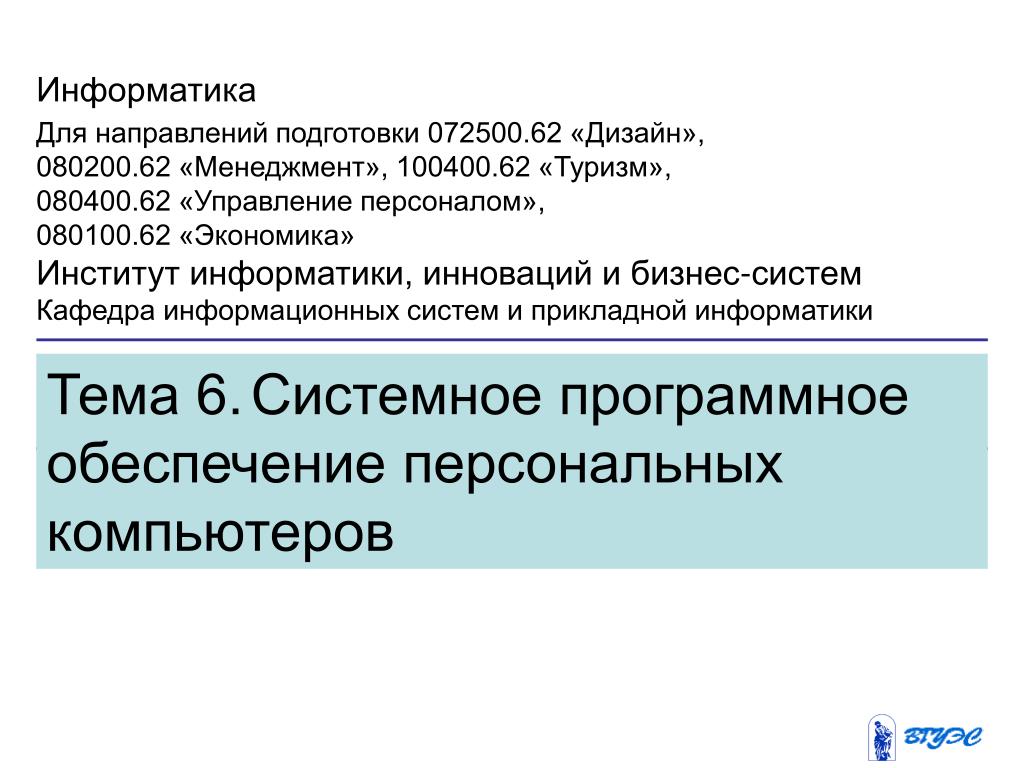 Информатика

Для направлений подготовки 072500.62 «Дизайн», 080200.62 «Менеджмент», 100400.62 «Туризм», 080400.62 «Управление персоналом», 080100.62 «Экономика»

Институт информатики, инноваций и бизнес-систем

Кафедра информационных систем и прикладной информатики

Тема 6. Системное программное обеспечение персональных компьютеров

ВГУЭС